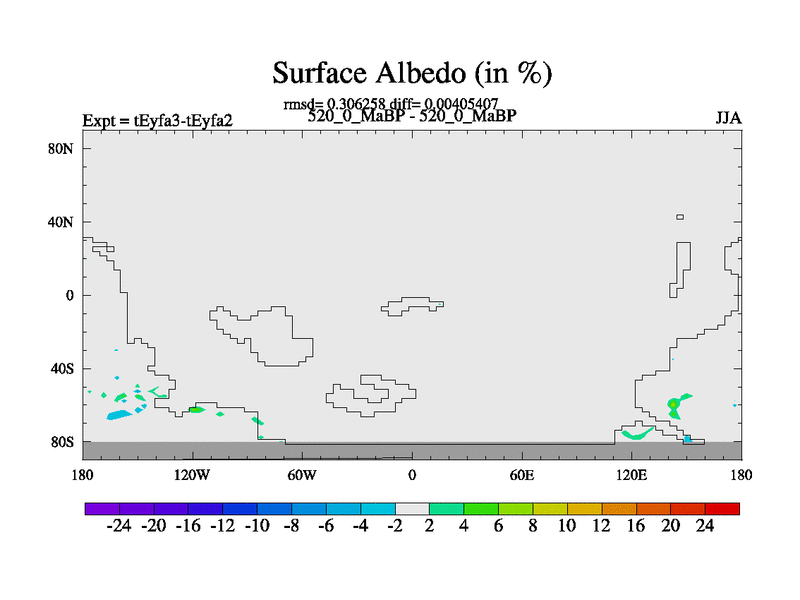 Surface Albedo (in %)

rmsd= 0.306258 diff= 0.00405407
Expt = tEyfa3-tEyfa2
520_0_MaBP - 520_0_MaBP
JJA

80N
40N
0
40S
80S

180
120W
60W
0
60E
120E
180

-24 -20 -16 -12 -10 -8 -6 -4 -2 2 4 6 8 10 12 16 20 24